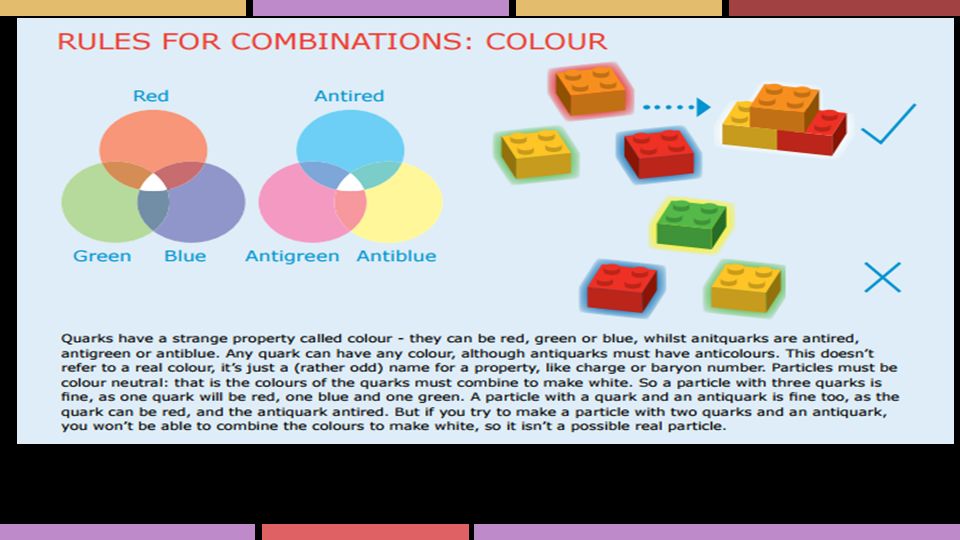 RULES FOR COMBINATIONS: COLOUR

Red

Green

Blue

Antired

Antigreen

Antiblue

Quarks have a strange property called colour - they can be red, green or blue, whilst anitquarks are antired, antigreen or antiblue. Any quark can have any colour, although antiquarks must have anticolours. This doesn't refer to a real colour, it's just a (rather odd) name for a property, like charge or baryon number. Particles must be colour neutral: that is the colours of the quarks must combine to make white. So a particle with three quarks is fine, as one quark will be red, one blue and one green. A particle with a quark and an antiquark is fine too, as the quark can be red, and the antiquark antired. But if you try to make a particle with two quarks and an antiquark, you won't be able to combine the colours to make white, so it isn't a possible real particle.